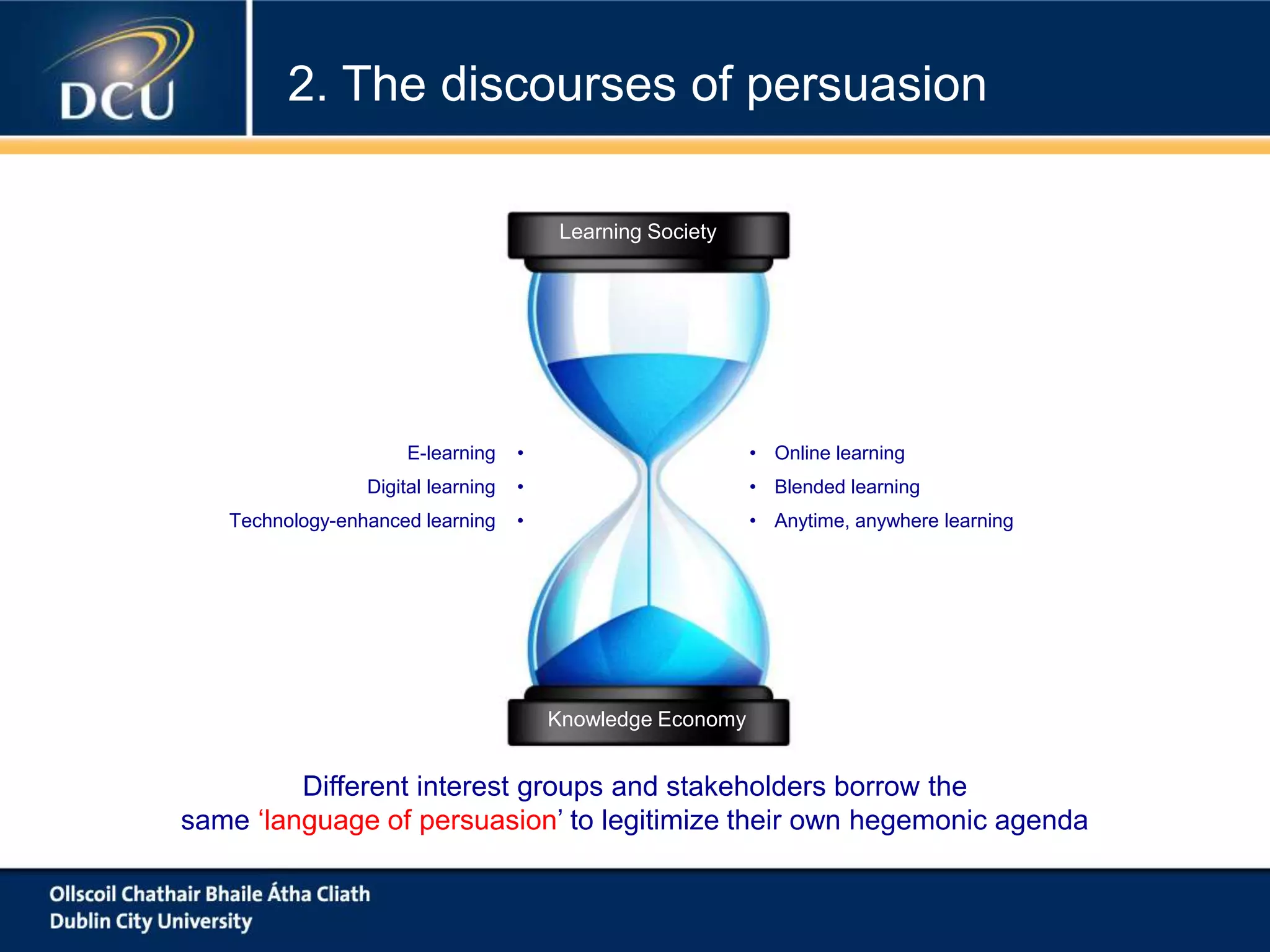 DCU

2. The discourses of persuasion

Learning Society

E-learning •
Digital learning •
Technology-enhanced learning •

• Online learning
• Blended learning
• Anytime, anywhere learning

Knowledge Economy

Different interest groups and stakeholders borrow the same ‘language of persuasion’ to legitimize their own hegemonic agenda

Ollscoil Chathair Bhaile Átha Cliath
Dublin City University